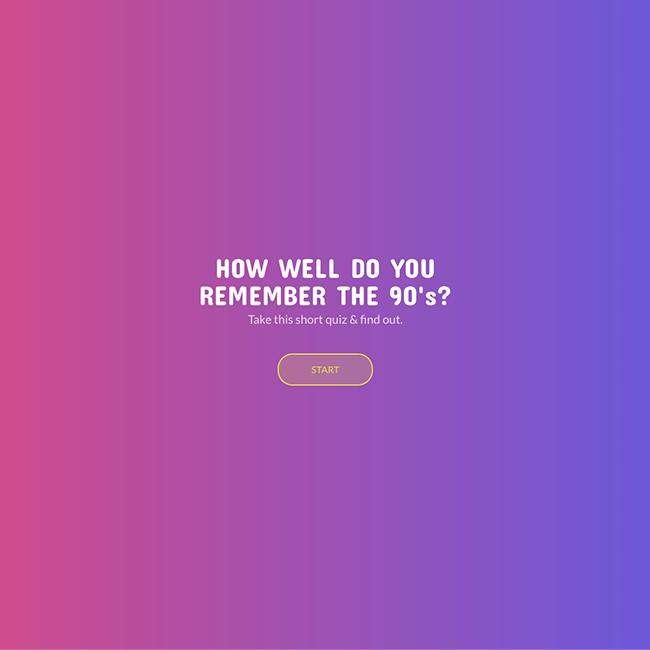 HOW WELL DO YOU REMEMBER THE 90's?

Take this short quiz & find out.

START